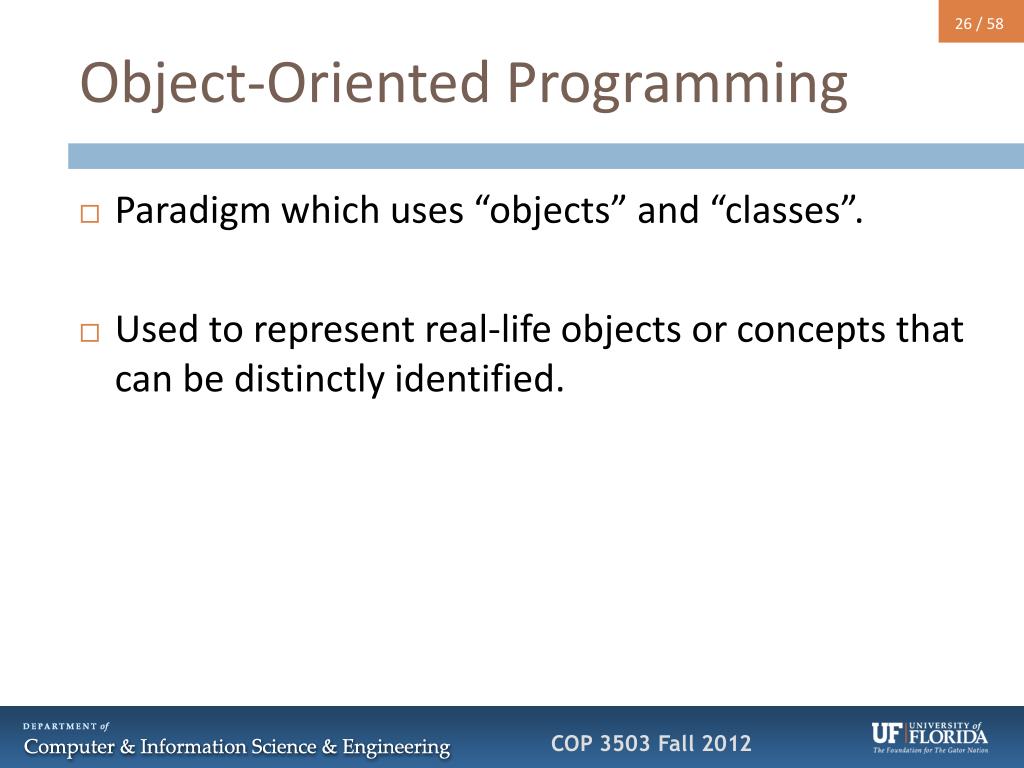 26 / 58

Object-Oriented Programming

□ Paradigm which uses “objects” and “classes”.

□ Used to represent real-life objects or concepts that can be distinctly identified.

DEPARTMENT of
Computer & Information Science & Engineering

COP 3503 Fall 2012

UF UNIVERSITY of FLORIDA
The Foundation for The Gator Nation